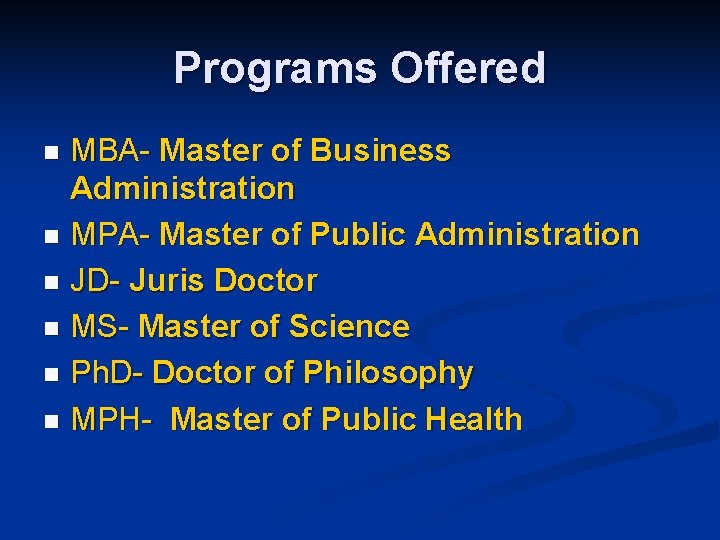 Programs Offered

- MBA- Master of Business Administration
- MPA- Master of Public Administration
- JD- Juris Doctor
- MS- Master of Science
- PhD- Doctor of Philosophy
- MPH- Master of Public Health